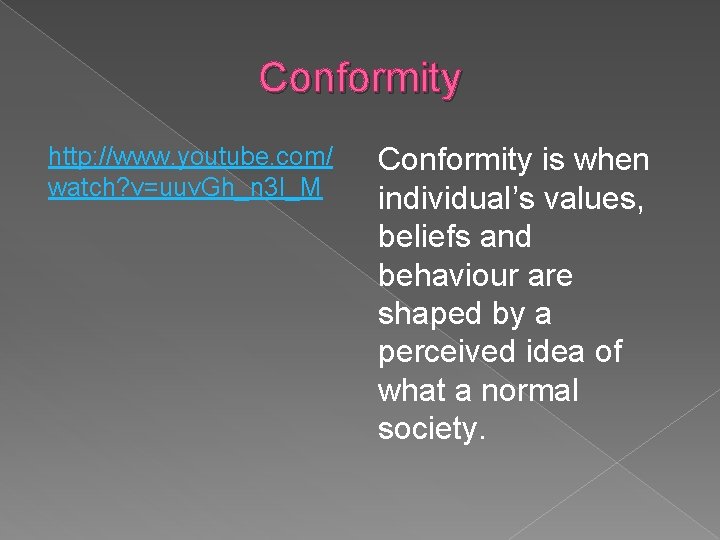 Conformity

http://www.youtube.com/watch?v=uuvGh_n3I_M

Conformity is when individual's values, beliefs and behaviour are shaped by a perceived idea of what a normal society.